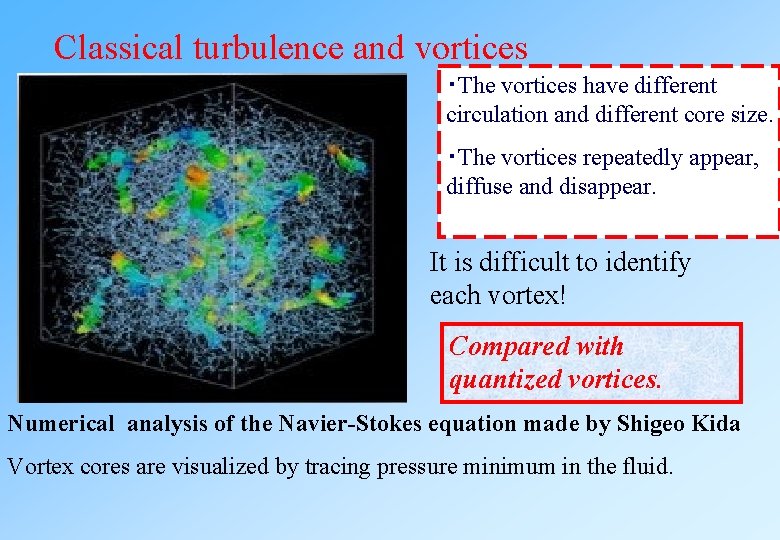 Classical turbulence and vortices

・The vortices have different circulation and different core size.

・The vortices repeatedly appear, diffuse and disappear.

It is difficult to identify each vortex!

Compared with quantized vortices.

Numerical analysis of the Navier-Stokes equation made by Shigeo Kida

Vortex cores are visualized by tracing pressure minimum in the fluid.